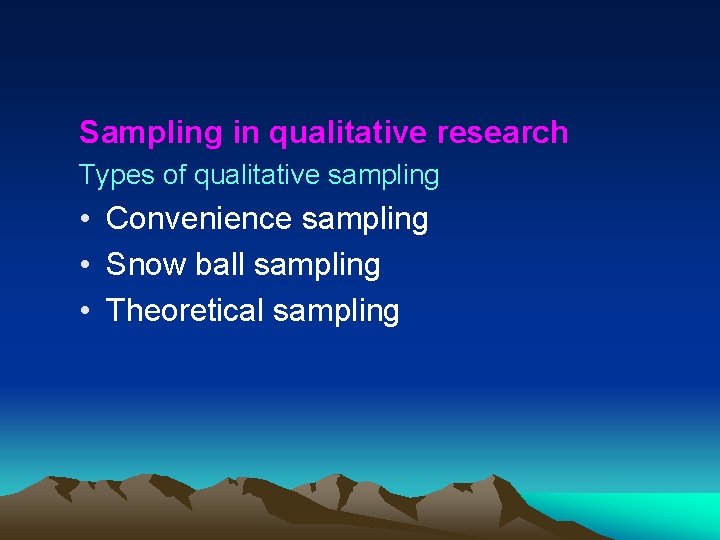 Sampling in qualitative research
Types of qualitative sampling

• Convenience sampling
• Snow ball sampling
• Theoretical sampling